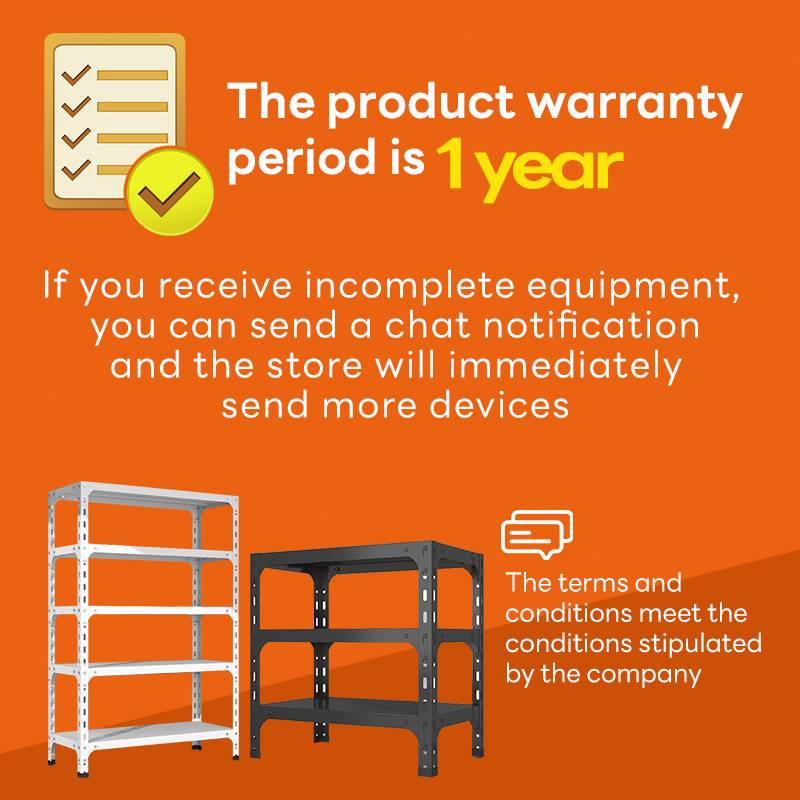 The product warranty period is 1 year

If you receive incomplete equipment, you can send a chat notification and the store will immediately send more devices

The terms and conditions meet the conditions stipulated by the company